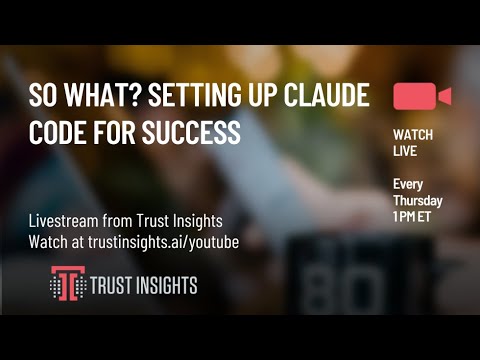 SO WHAT? SETTING UP CLAUDE CODE FOR SUCCESS

WATCH LIVE

Every Thursday 1 PM ET

Livestream from Trust Insights
Watch at trustinsights.ai/youtube

TRUST INSIGHTS